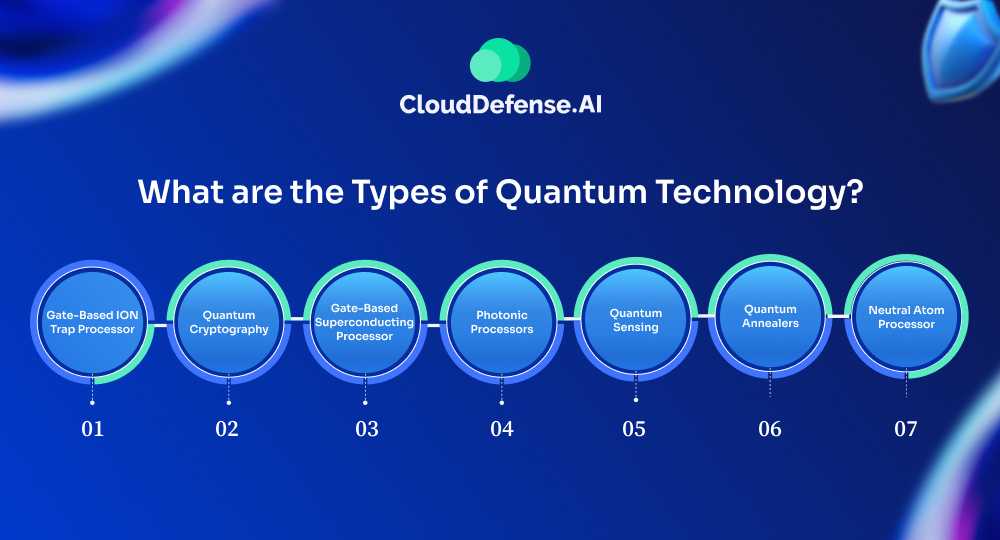 CloudDefense.AI

What are the Types of Quantum Technology?

Gate-Based ION Trap Processor

01

Quantum Cryptography

02

Gate-Based Superconducting Processor

03

Photonic Processors

04

Quantum Sensing

05

Quantum Annealers

06

Neutral Atom Processor

07